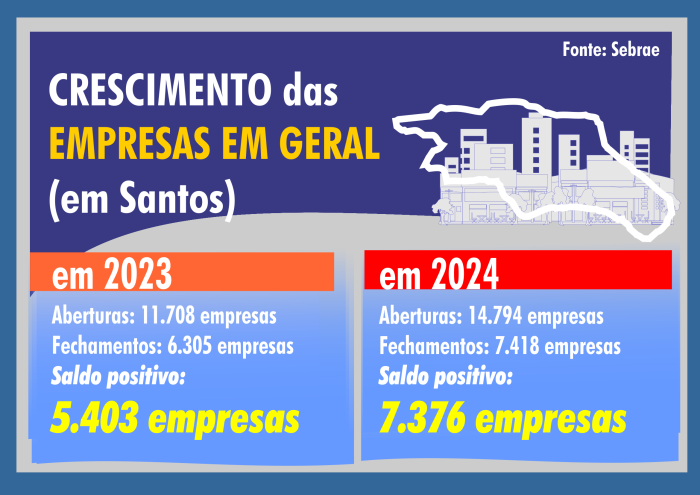 Fonte: Sebrae

CRESCIMENTO das EMPRESAS EM GERAL (em Santos)

em 2023

Aberturas: 11.708 empresas
Fechamentos: 6.305 empresas
Saldo positivo:
5.403 empresas

em 2024

Aberturas: 14.794 empresas
Fechamentos: 7.418 empresas
Saldo positivo:
7.376 empresas